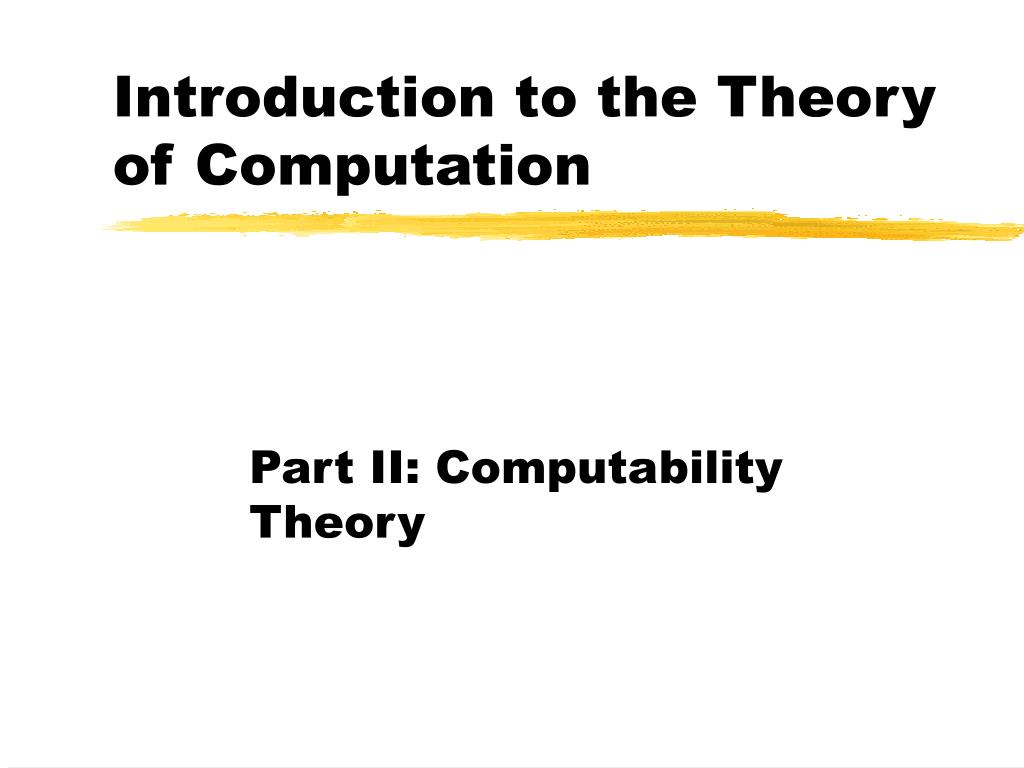 Introduction to the Theory of Computation

Part II: Computability Theory